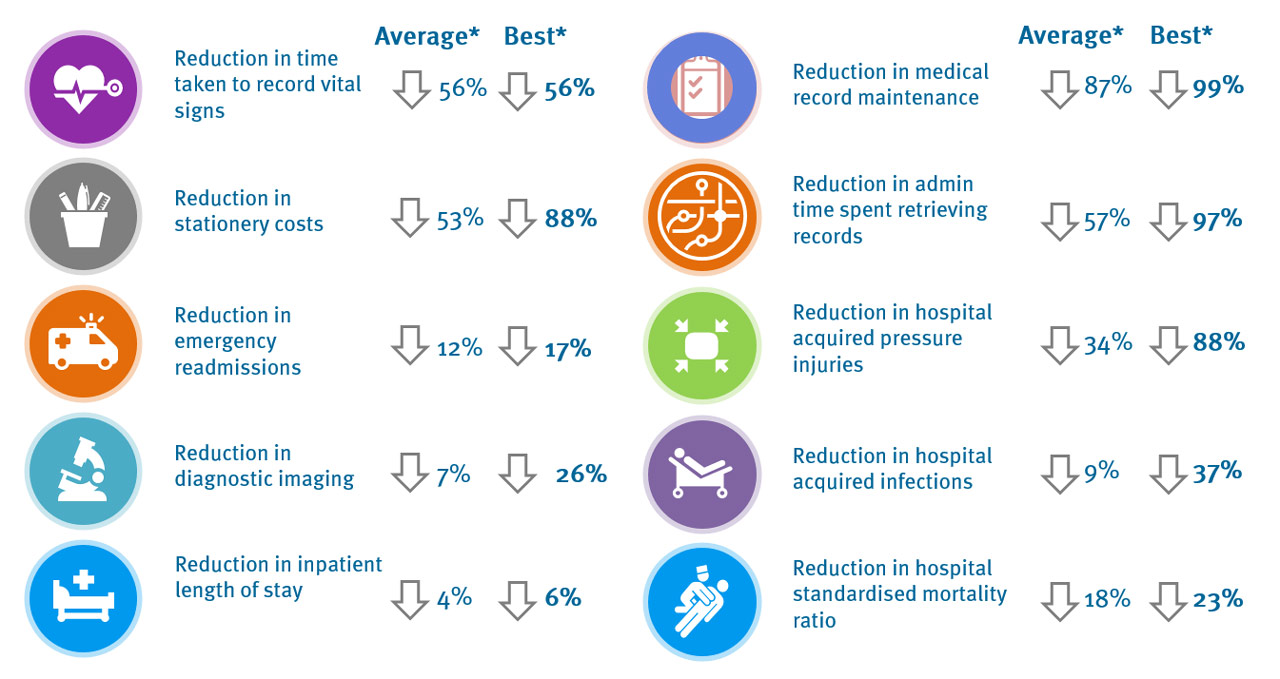 | | Average* | Best* |
|---|---|---|
| Reduction in time taken to record vital signs | 56% | 56% |
| Reduction in stationery costs | 53% | 88% |
| Reduction in emergency readmissions | 12% | 17% |
| Reduction in diagnostic imaging | 7% | 26% |
| Reduction in inpatient length of stay | 4% | 6% |

| | Average* | Best* |
|---|---|---|
| Reduction in medical record maintenance | 87% | 99% |
| Reduction in admin time spent retrieving records | 57% | 97% |
| Reduction in hospital acquired pressure injuries | 34% | 88% |
| Reduction in hospital acquired infections | 9% | 37% |
| Reduction in hospital standardised mortality ratio | 18% | 23% |